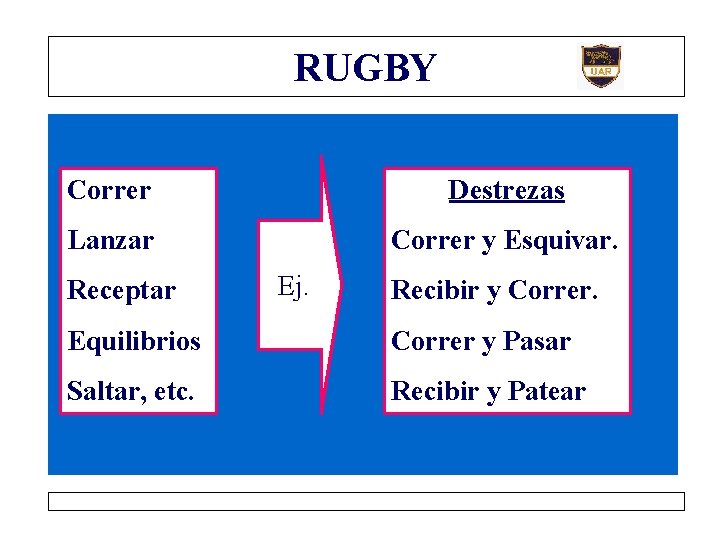 RUGBY

UAR

Correr
Lanzar
Receptar
Equilibrios
Saltar, etc.

Ej.

Destrezas
Correr y Esquivar.
Recibir y Correr.
Correr y Pasar
Recibir y Patear